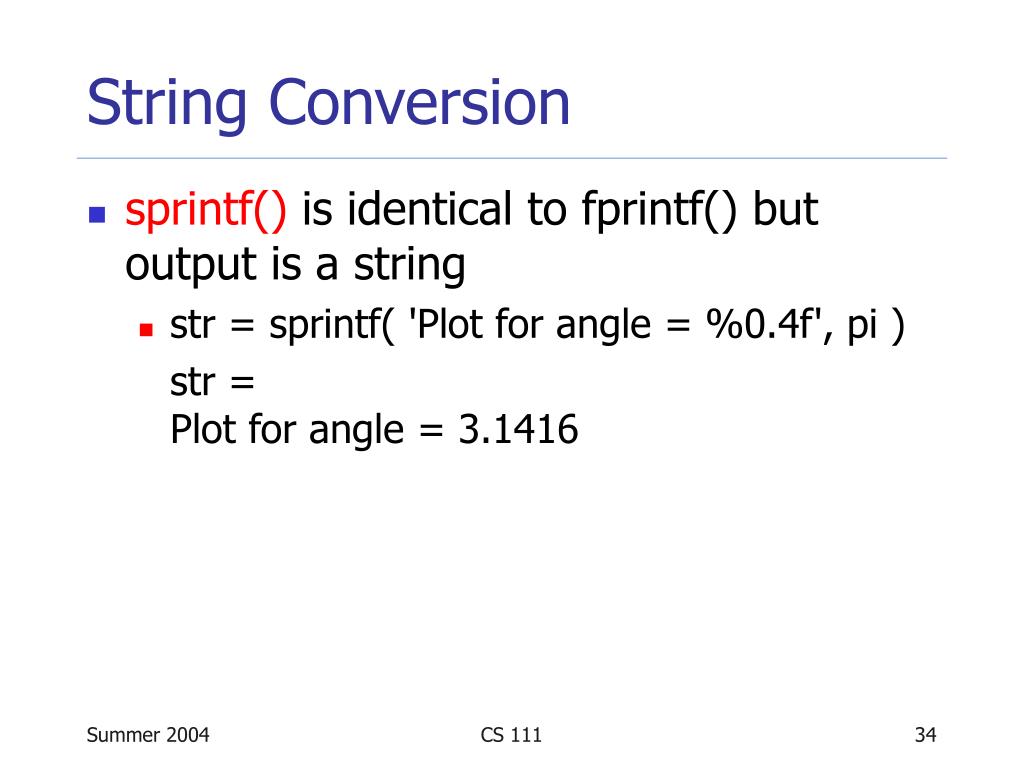 String Conversion

sprintf() is identical to fprintf() but output is a string

str = sprintf( 'Plot for angle = %0.4f', pi )
str =
Plot for angle = 3.1416

Summer 2004

CS 111

34